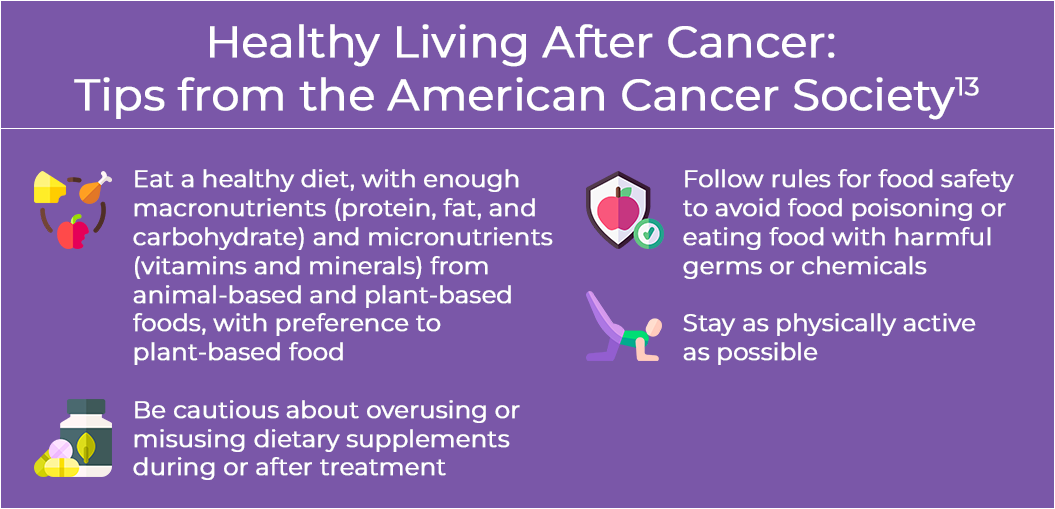 Healthy Living After Cancer: Tips from the American Cancer Society$^{13}$

Eat a healthy diet, with enough macronutrients (protein, fat, and carbohydrate) and micronutrients (vitamins and minerals) from animal-based and plant-based foods, with preference to plant-based food

Be cautious about overusing or misusing dietary supplements during or after treatment

Follow rules for food safety to avoid food poisoning or eating food with harmful germs or chemicals

Stay as physically active as possible